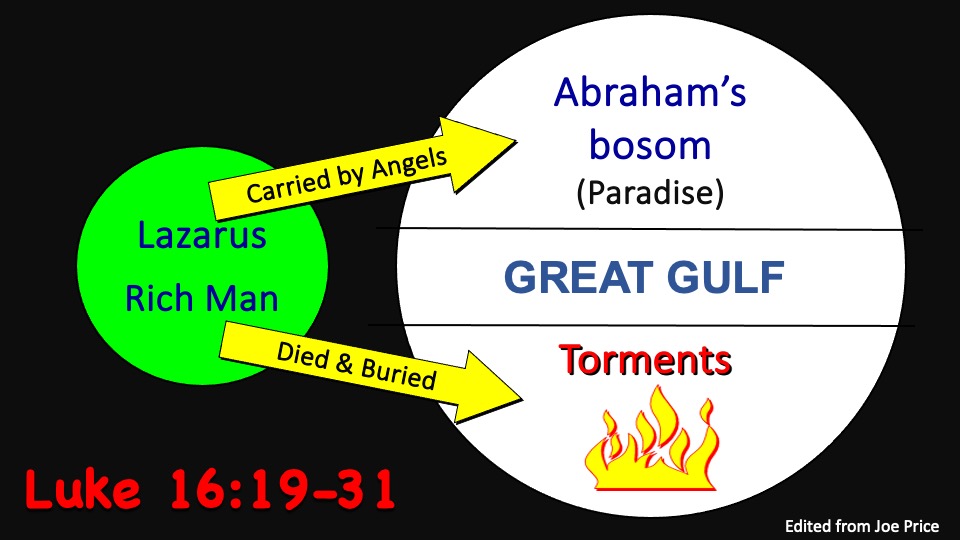 Lazarus
Rich Man

Carried by Angels

Died & Buried

Abraham's bosom
(Paradise)

GREAT GULF

Torments

Luke 16:19-31

Edited from Joe Price